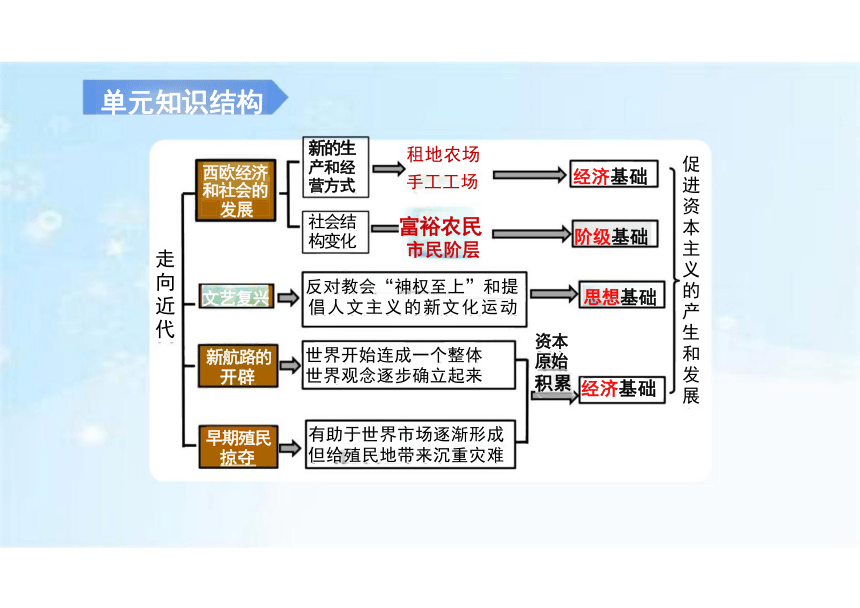 单元知识结构

走向近代

西欧经济和社会的发展

新的生产和经营方式

租地农场
手工工场

经济基础

社会结构变化

富裕农民
市民阶层

阶级基础

文艺复兴

反对教会“神权至上”和提倡人文主义的新文化运动

思想基础

新航路的开辟

世界开始连成一个整体
世界观念逐步确立起来

资本原始积累

经济基础

早期殖民掠夺

有助于世界市场逐渐形成
但给殖民地带来沉重灾难

促进资本主义的产生和发展